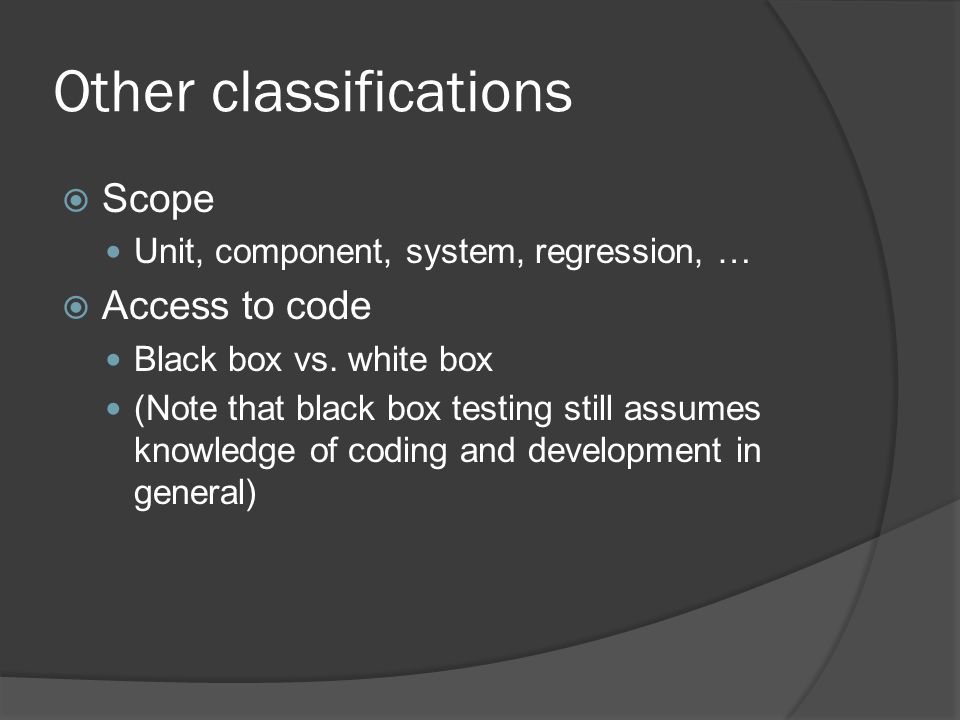 Other classifications

Scope

Unit, component, system, regression, …

Access to code

Black box vs. white box

(Note that black box testing still assumes knowledge of coding and development in general)